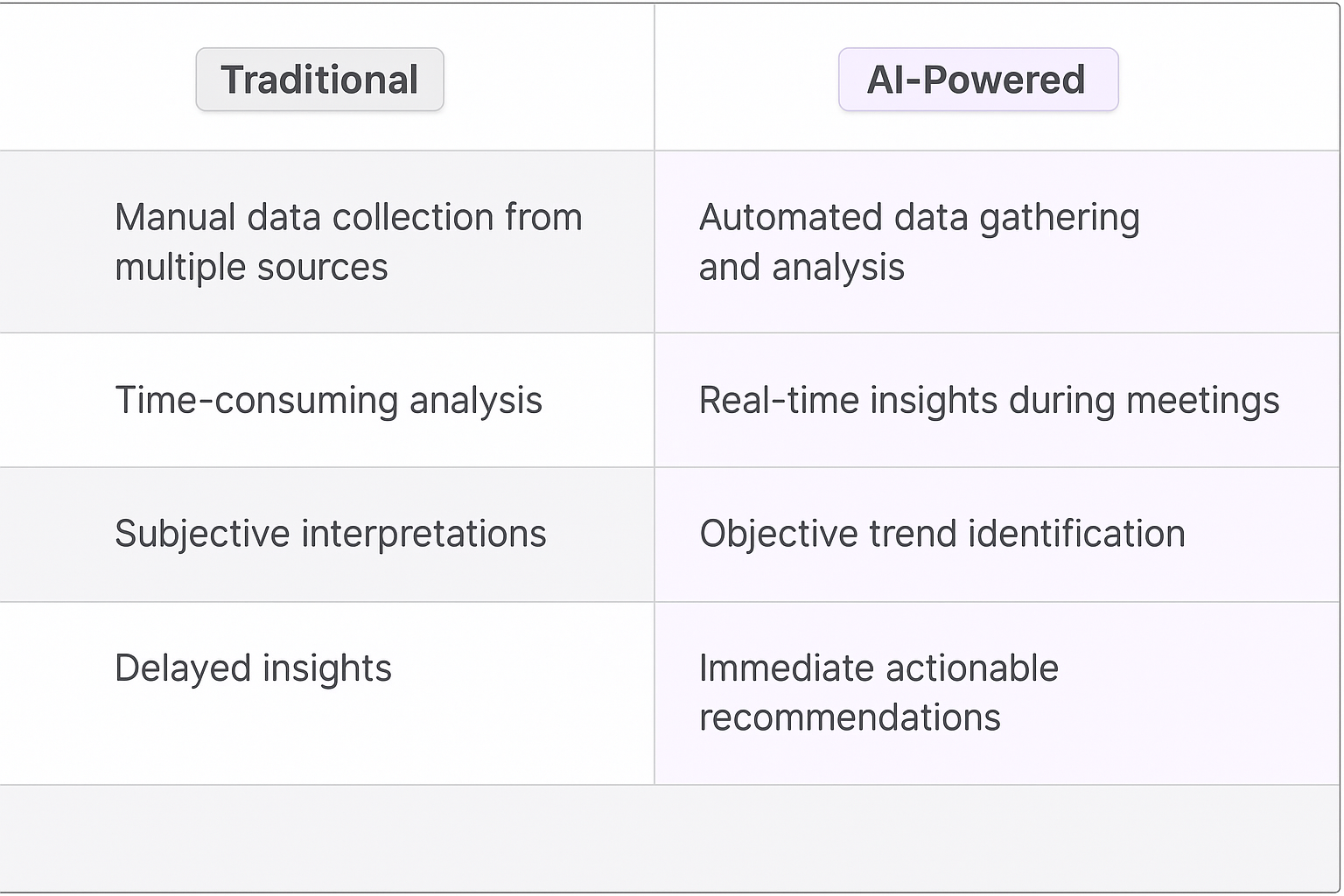 | Traditional | AI-Powered |
|---|---|
| Manual data collection from multiple sources | Automated data gathering and analysis |
| Time-consuming analysis | Real-time insights during meetings |
| Subjective interpretations | Objective trend identification |
| Delayed insights | Immediate actionable recommendations |